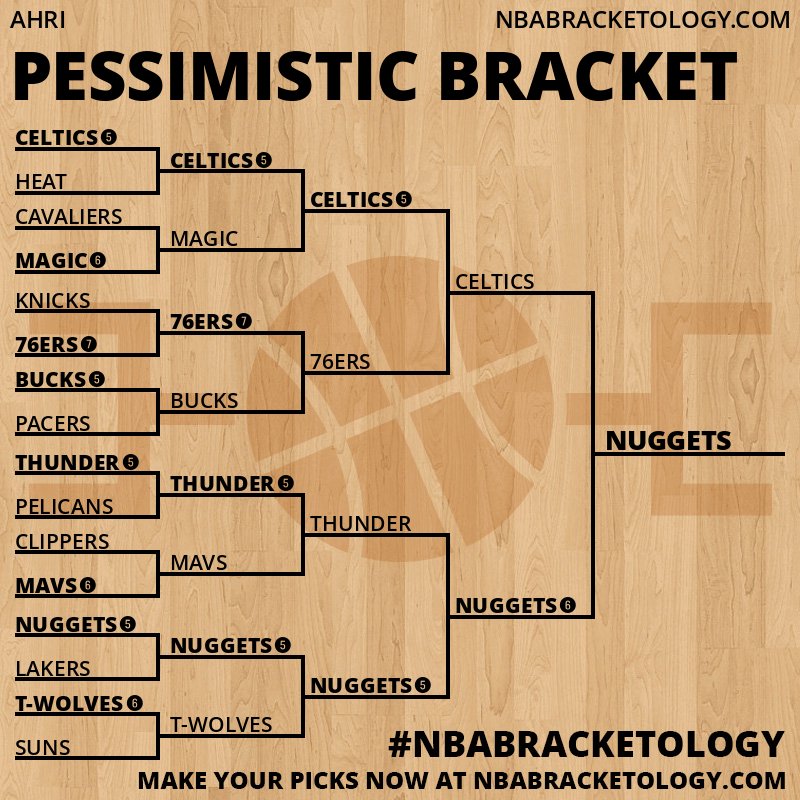 AHRI

NBABRACKETOLOGY.COM

PESSIMISTIC BRACKET

CELTICS 5
HEAT
CAVALIERS
MAGIC 6
KNICKS
76ERS 7
BUCKS 5
PACERS
THUNDER 5
PELICANS
CLIPPERS
MAVS 6
NUGGETS 5
LAKERS
T-WOLVES 6
SUNS

CELTICS 5
MAGIC
76ERS 7
BUCKS
THUNDER 5
MAVS
NUGGETS 5
T-WOLVES

CELTICS 5
76ERS
THUNDER
NUGGETS 5

CELTICS
NUGGETS 6

NUGGETS

#NBABRACKETOLOGY
MAKE YOUR PICKS NOW AT NBABRACKETOLOGY.COM